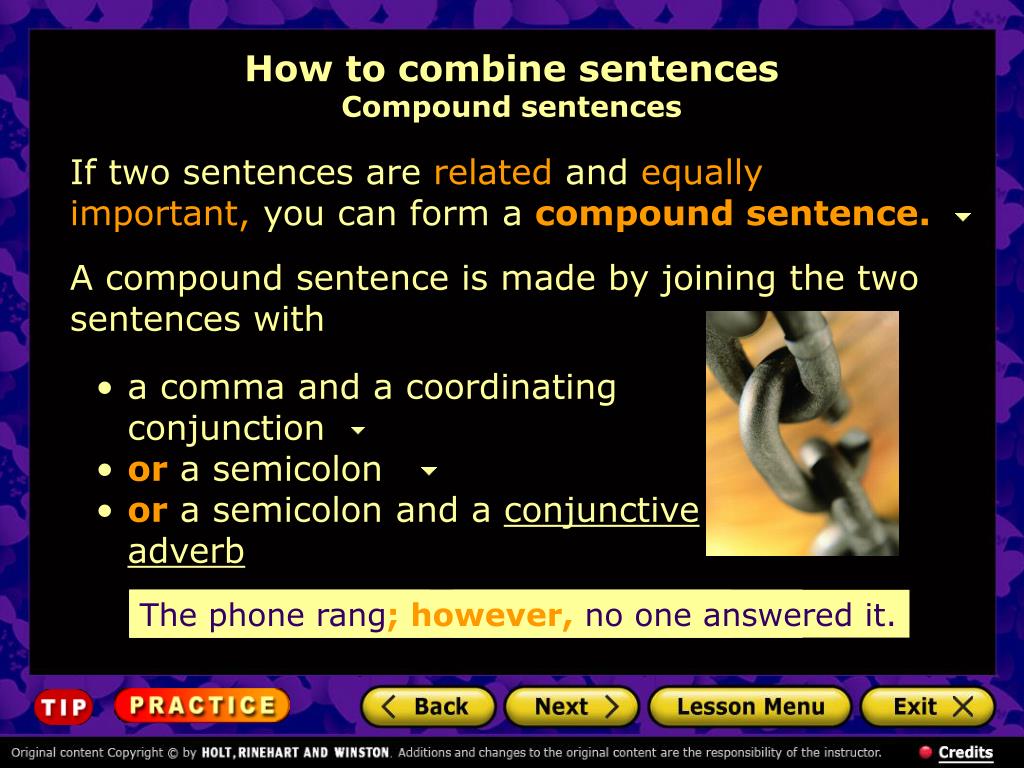 How to combine sentences
Compound sentences

If two sentences are related and equally important, you can form a compound sentence.

A compound sentence is made by joining the two sentences with

• a comma and a coordinating conjunction
• or a semicolon
• or a semicolon and a conjunctive adverb

The phone rang; however, no one answered it.

TIP PRACTICE Back Next Lesson Menu Exit

Original content Copyright © by HOLT, RINEHART AND WINSTON. Additions and changes to the original content are the responsibility of the instructor. Credits